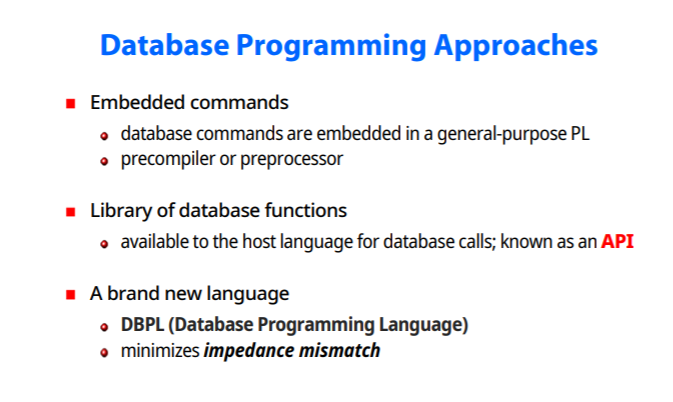 Database Programming Approaches

Embedded commands

database commands are embedded in a general-purpose PL

precompiler or preprocessor

Library of database functions

available to the host language for database calls; known as an API

A brand new language

DBPL (Database Programming Language)

minimizes impedance mismatch